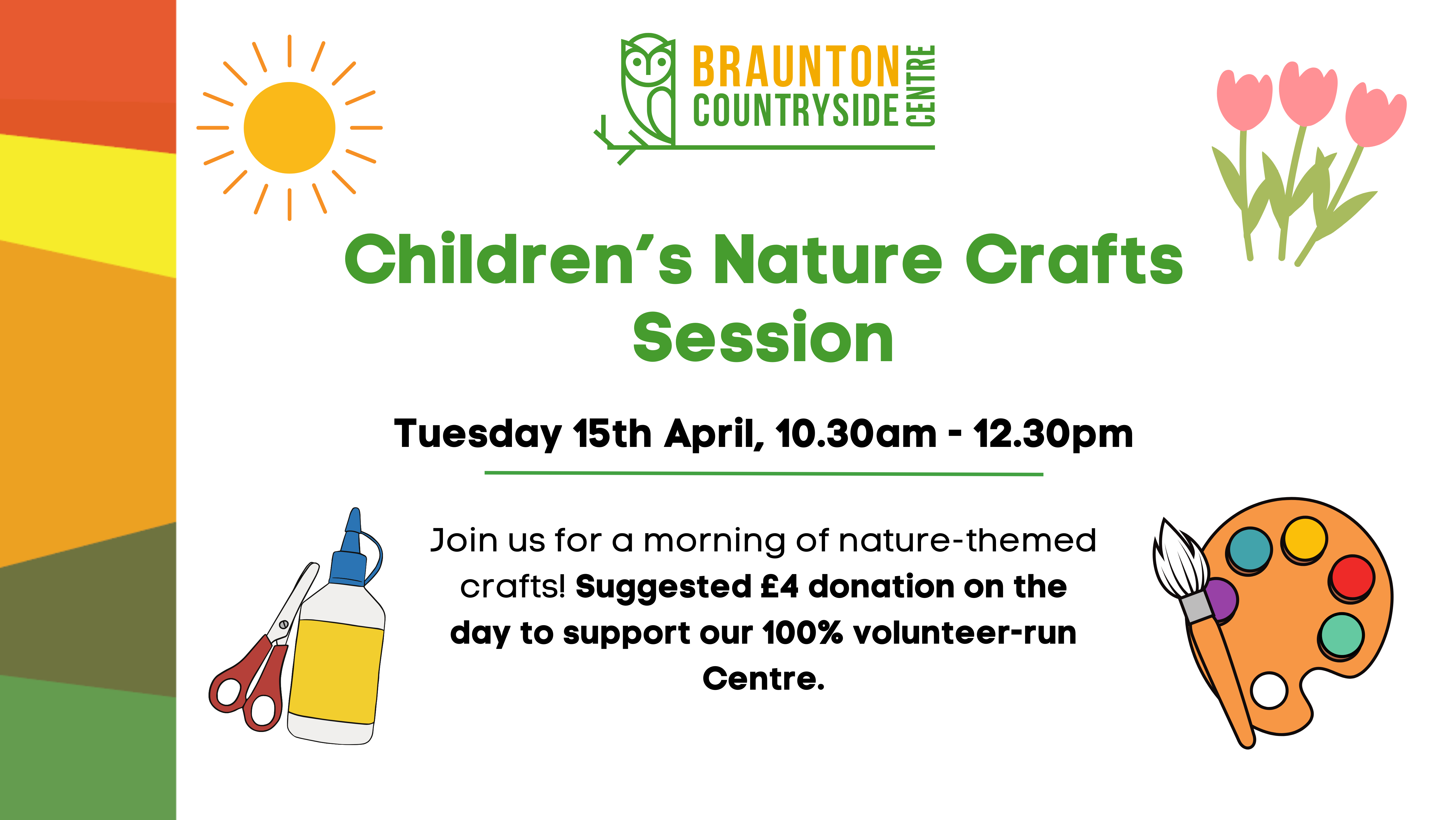 BRAUNTON COUNTRYSIDE CENTRE

Children's Nature Crafts Session

Tuesday 15th April, 10.30am - 12.30pm

Join us for a morning of nature-themed crafts! Suggested £4 donation on the day to support our 100% volunteer-run Centre.